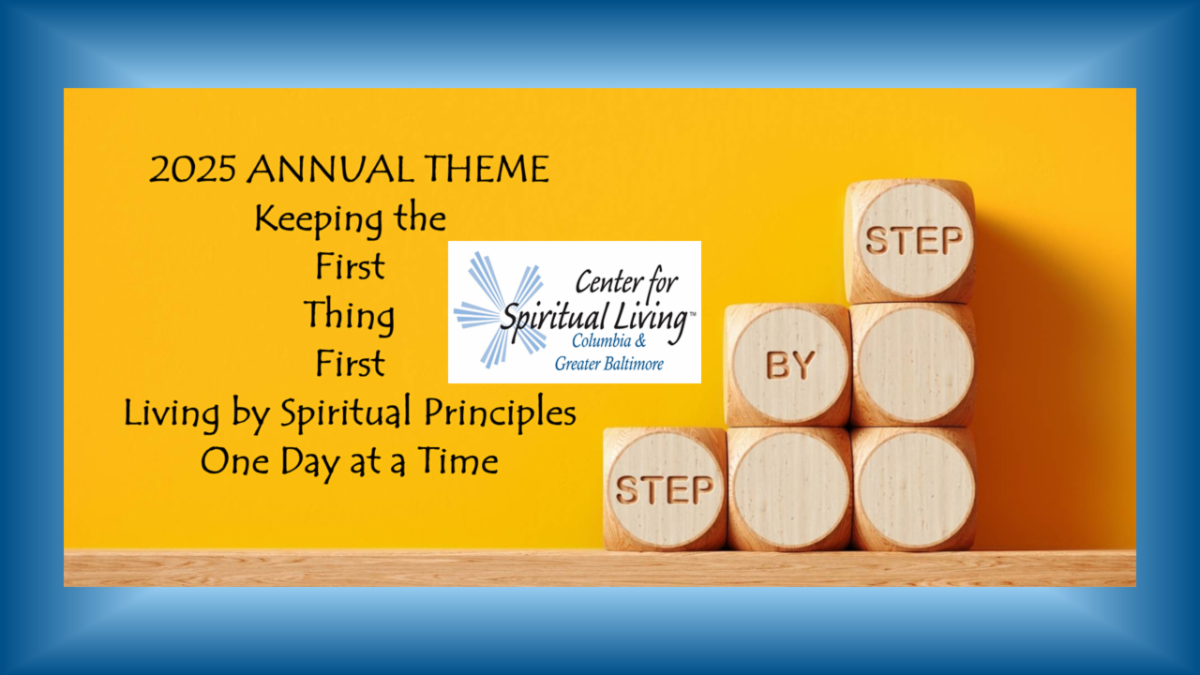 2025 ANNUAL THEME
Keeping the
First
Thing
First
Living by Spiritual Principles
One Day at a Time

Center for
Spiritual Living™
Columbia &
Greater Baltimore

STEP
BY
STEP